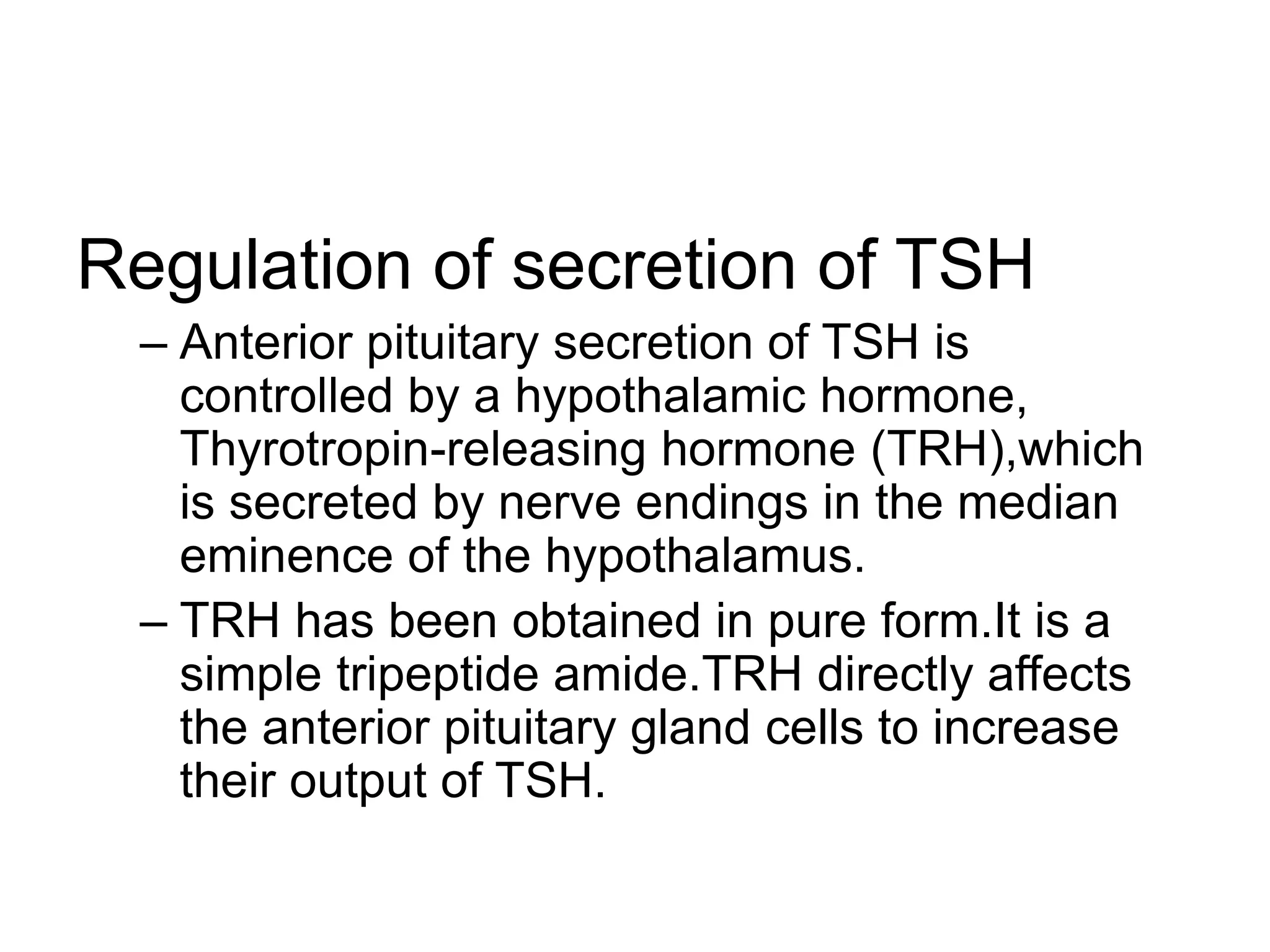 Regulation of secretion of TSH

– Anterior pituitary secretion of TSH is controlled by a hypothalamic hormone, Thyrotropin-releasing hormone (TRH),which is secreted by nerve endings in the median eminence of the hypothalamus.

– TRH has been obtained in pure form.It is a simple tripeptide amide.TRH directly affects the anterior pituitary gland cells to increase their output of TSH.